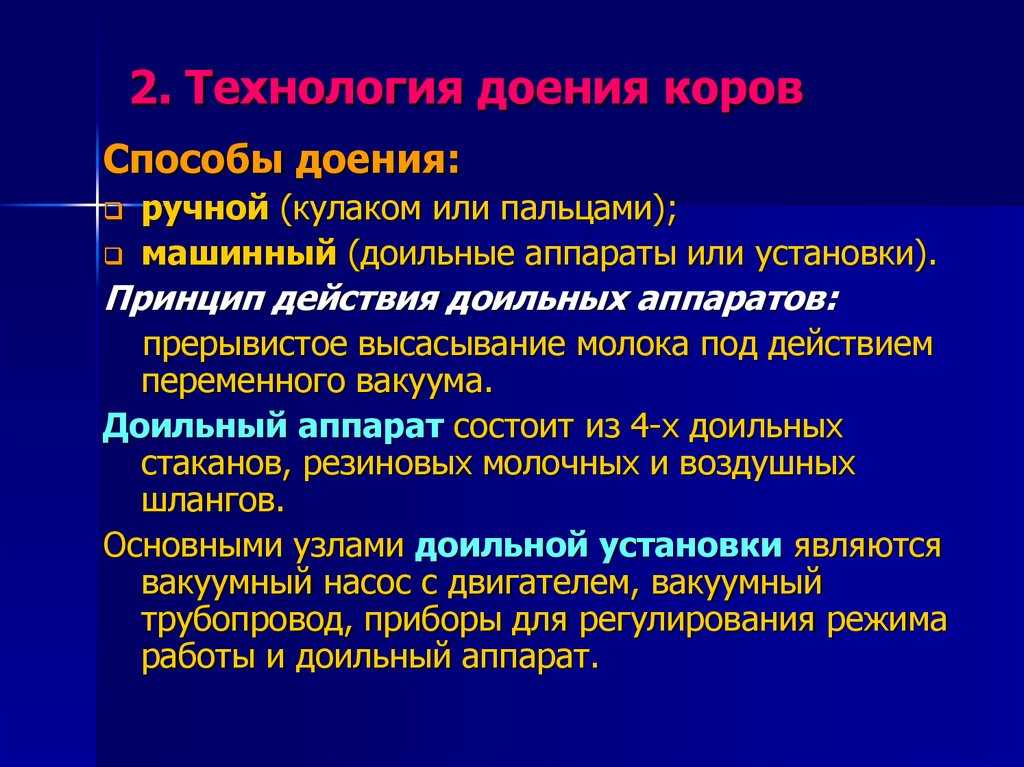 2. Технология доения коров

Способы доения:

ручной (кулаком или пальцами);

машинный (доильные аппараты или установки).

Принцип действия доильных аппаратов:

прерывистое высасывание молока под действием переменного вакуума.

Доильный аппарат состоит из 4-х доильных стаканов, резиновых молочных и воздушных шлангов.

Основными узлами доильной установки являются вакуумный насос с двигателем, вакуумный трубопровод, приборы для регулирования режима работы и доильный аппарат.